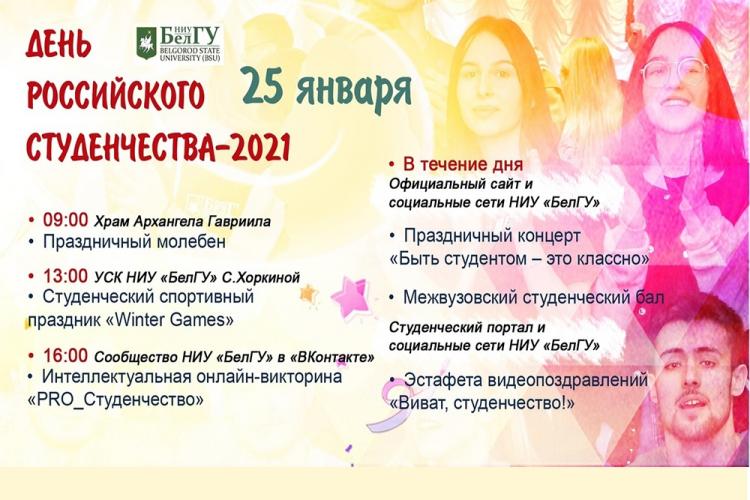 ДЕНЬ РОССИЙСКОГО СТУДЕНЧЕСТВА-2021

НИУ БелГУ
BELGOROD STATE UNIVERSITY (BSU)

25 января

• 09:00 Храм Архангела Гавриила
• Праздничный молебен

• 13:00 УСК НИУ «БелГУ» С.Хоркиной
• Студенческий спортивный праздник «Winter Games»

• 16:00 Сообщество НИУ «БелГУ» в «ВКонтакте»
• Интеллектуальная онлайн-викторина «PRO_Студенчество»

• В течение дня
Официальный сайт и социальные сети НИУ «БелГУ»

• Праздничный концерт «Быть студентом – это классно»

• Межвузовский студенческий бал

Студенческий портал и социальные сети НИУ «БелГУ»

• Эстафета видеопоздравлений «Виват, студенчество!»